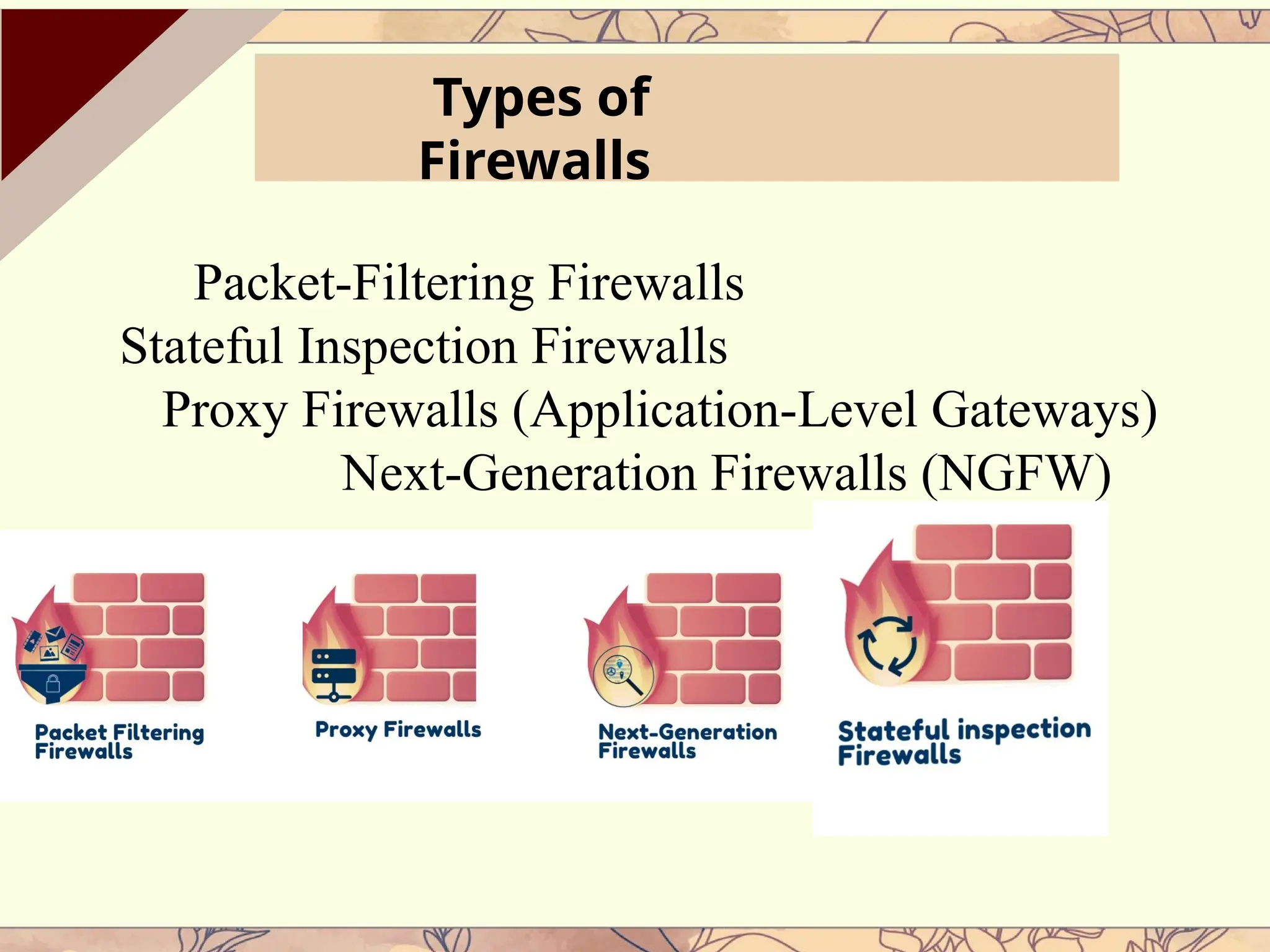 Types of Firewalls

Packet-Filtering Firewalls
Stateful Inspection Firewalls
Proxy Firewalls (Application-Level Gateways)
Next-Generation Firewalls (NGFW)

Packet Filtering Firewalls

Proxy Firewalls

Next-Generation Firewalls

Stateful inspection Firewalls